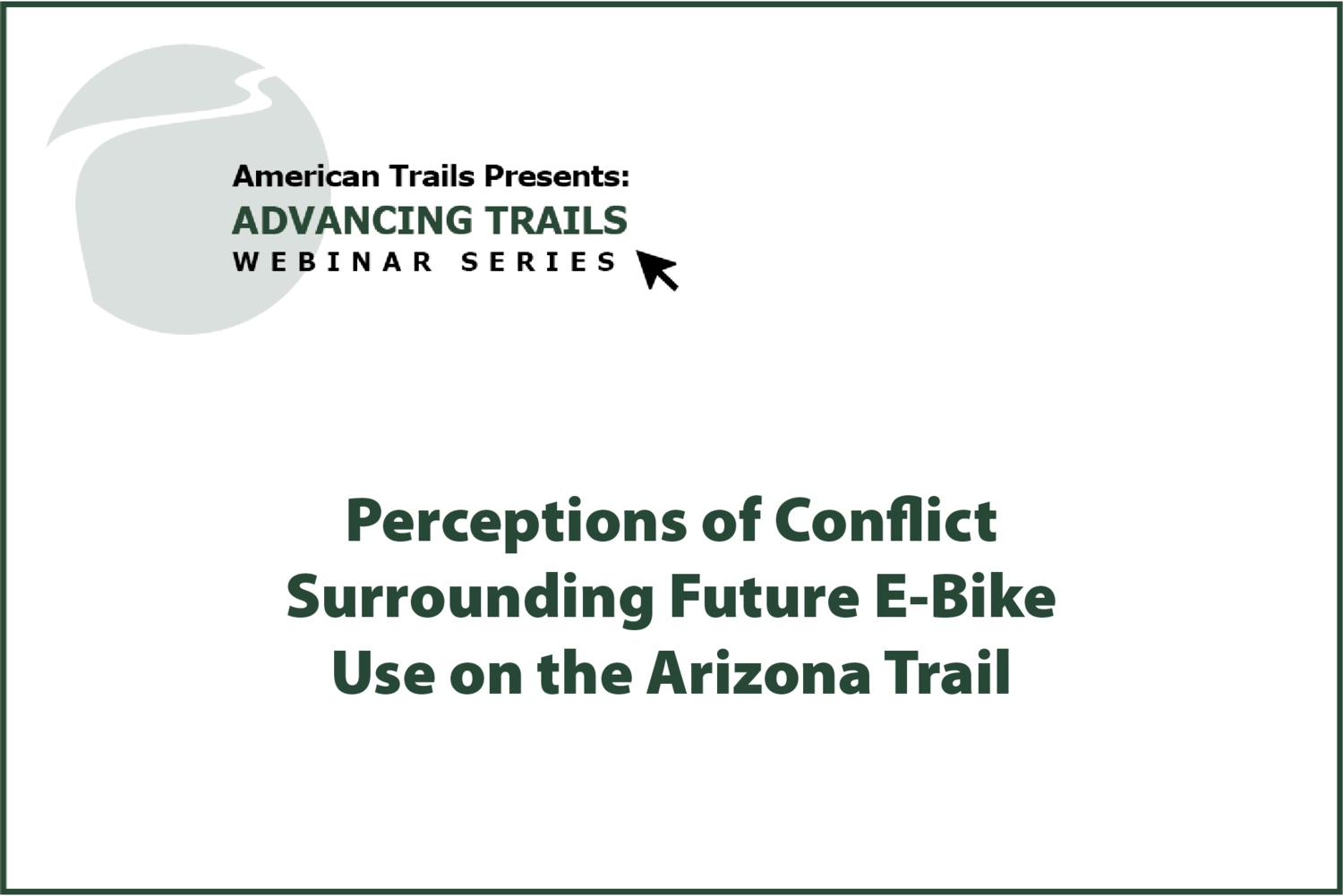 American Trails Presents:
ADVANCING TRAILS
WEBINAR SERIES

Perceptions of Conflict Surrounding Future E-Bike Use on the Arizona Trail